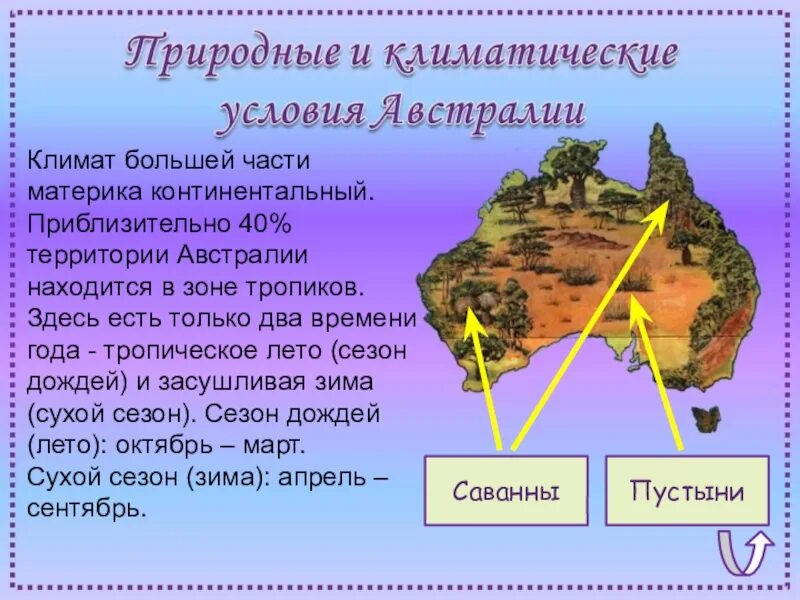 Природные и климатические условия Австралии

Климат большей части материка континентальный. Приблизительно 40% территории Австралии находится в зоне тропиков. Здесь есть только два времени года - тропическое лето (сезон дождей) и засушливая зима (сухой сезон). Сезон дождей (лето): октябрь – март. Сухой сезон (зима): апрель – сентябрь.

Саванны

Пустыни